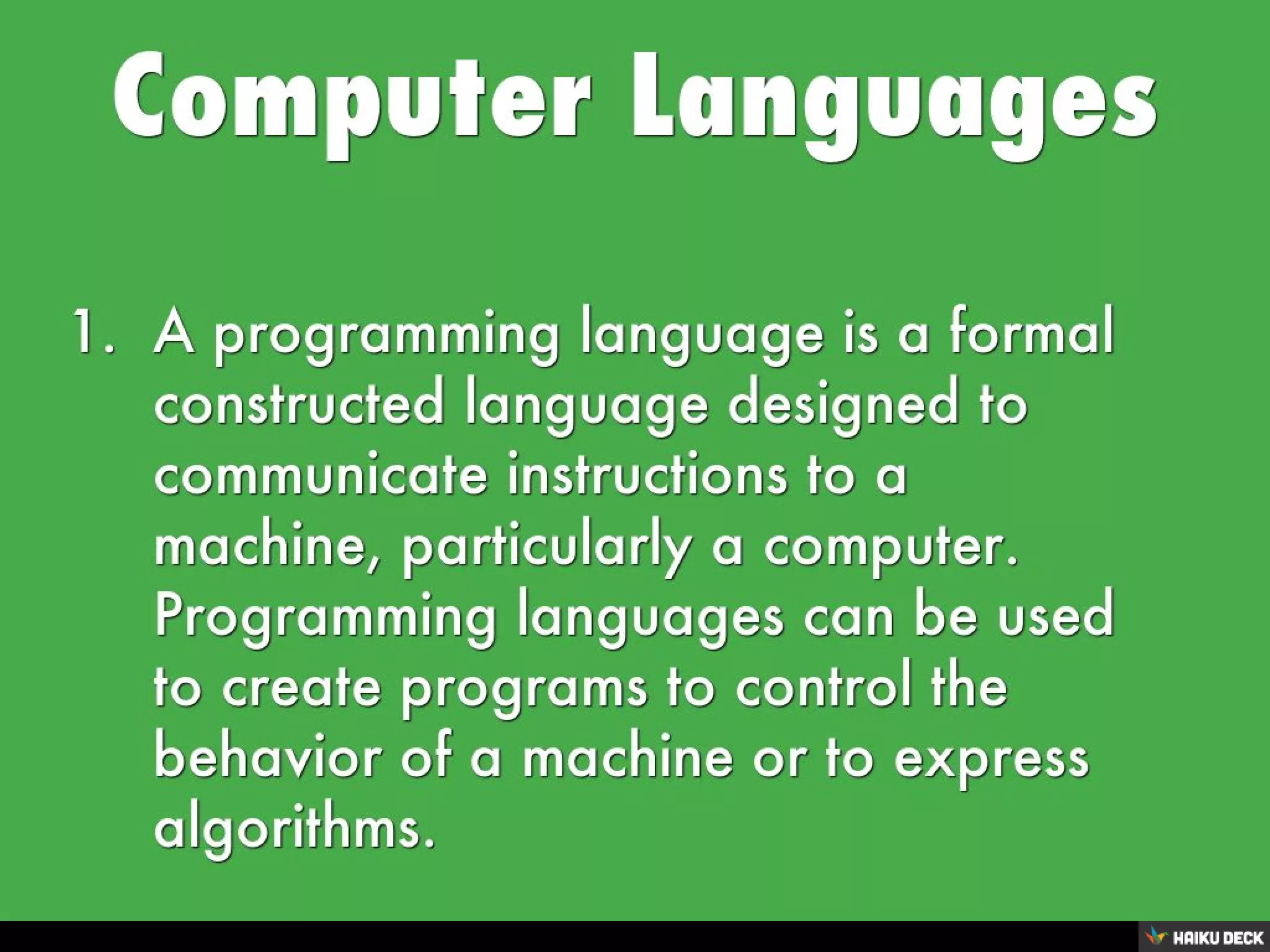 Computer Languages

1. A programming language is a formal constructed language designed to communicate instructions to a machine, particularly a computer. Programming languages can be used to create programs to control the behavior of a machine or to express algorithms.

HAIKU DECK